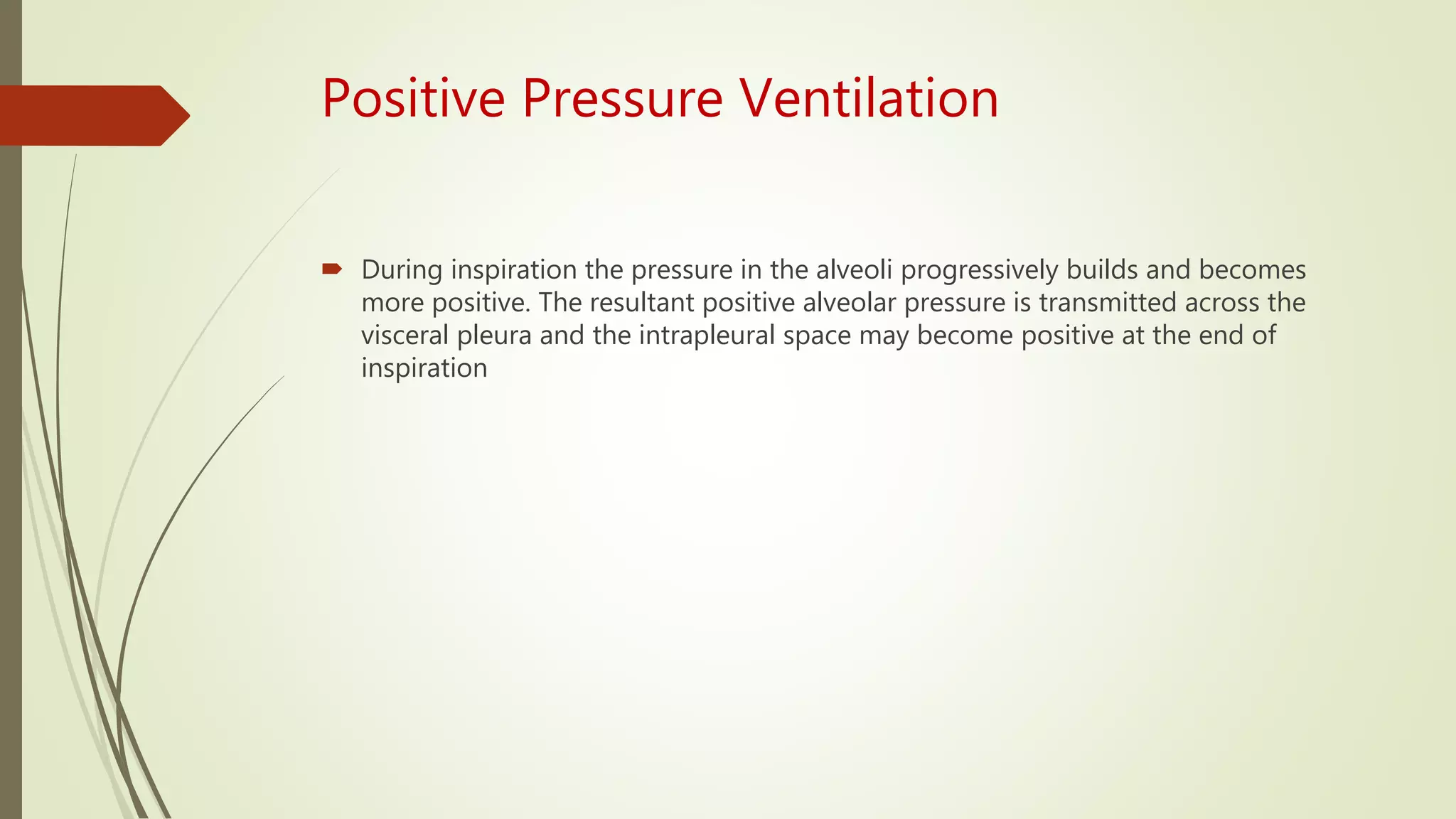 Positive Pressure Ventilation

During inspiration the pressure in the alveoli progressively builds and becomes more positive. The resultant positive alveolar pressure is transmitted across the visceral pleura and the intrapleural space may become positive at the end of inspiration